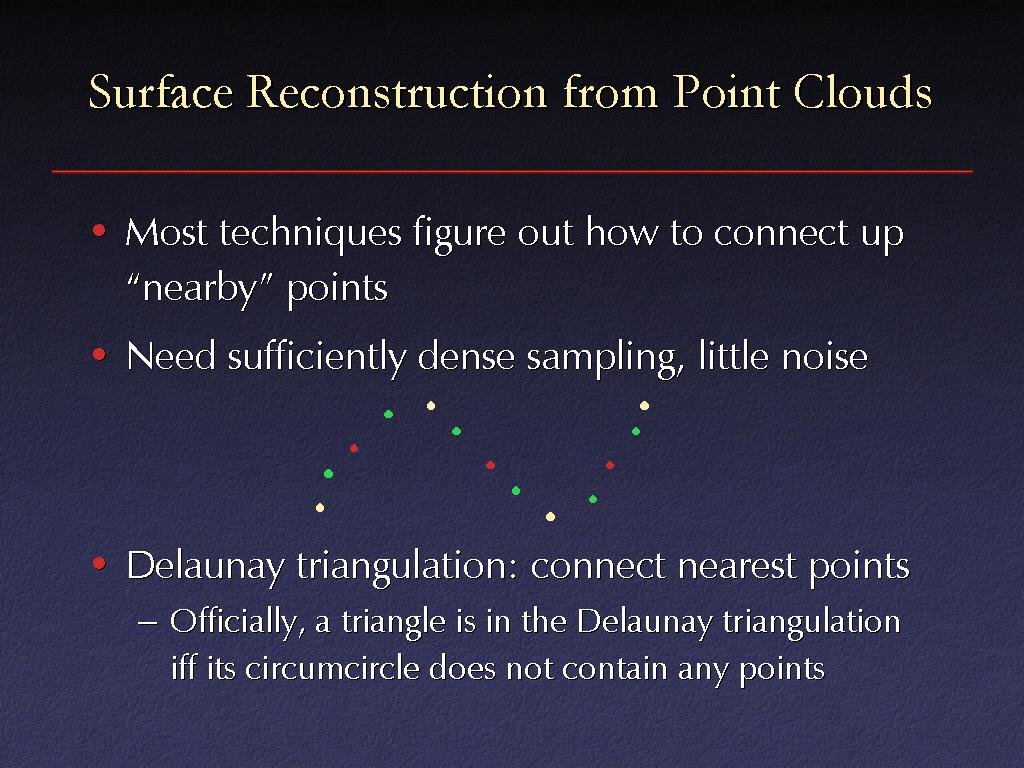 Surface Reconstruction from Point Clouds

• Most techniques figure out how to connect up "nearby" points

• Need sufficiently dense sampling, little noise

• Delaunay triangulation: connect nearest points

– Officially, a triangle is in the Delaunay triangulation iff its circumcircle does not contain any points